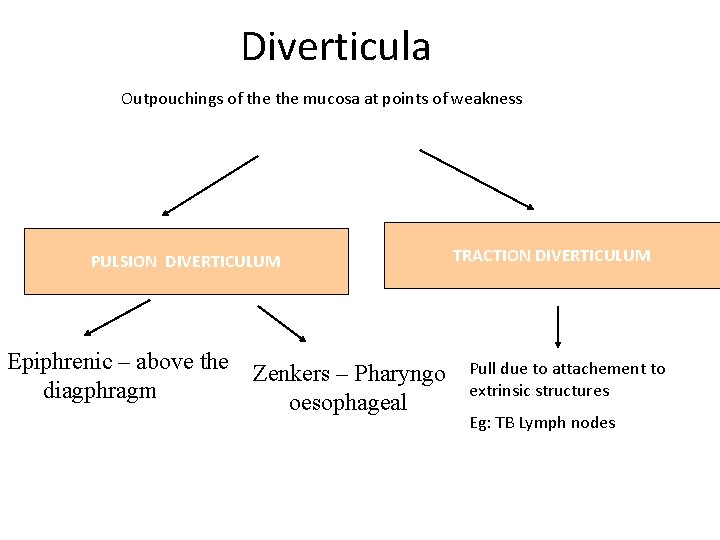 Diverticula

Outpouchings of the the mucosa at points of weakness

PULSION DIVERTICULUM

TRACTION DIVERTICULUM

Epiphrenic – above the diagphragm

Zenkers – Pharyngo oesophageal

Pull due to attachement to extrinsic structures

Eg: TB Lymph nodes